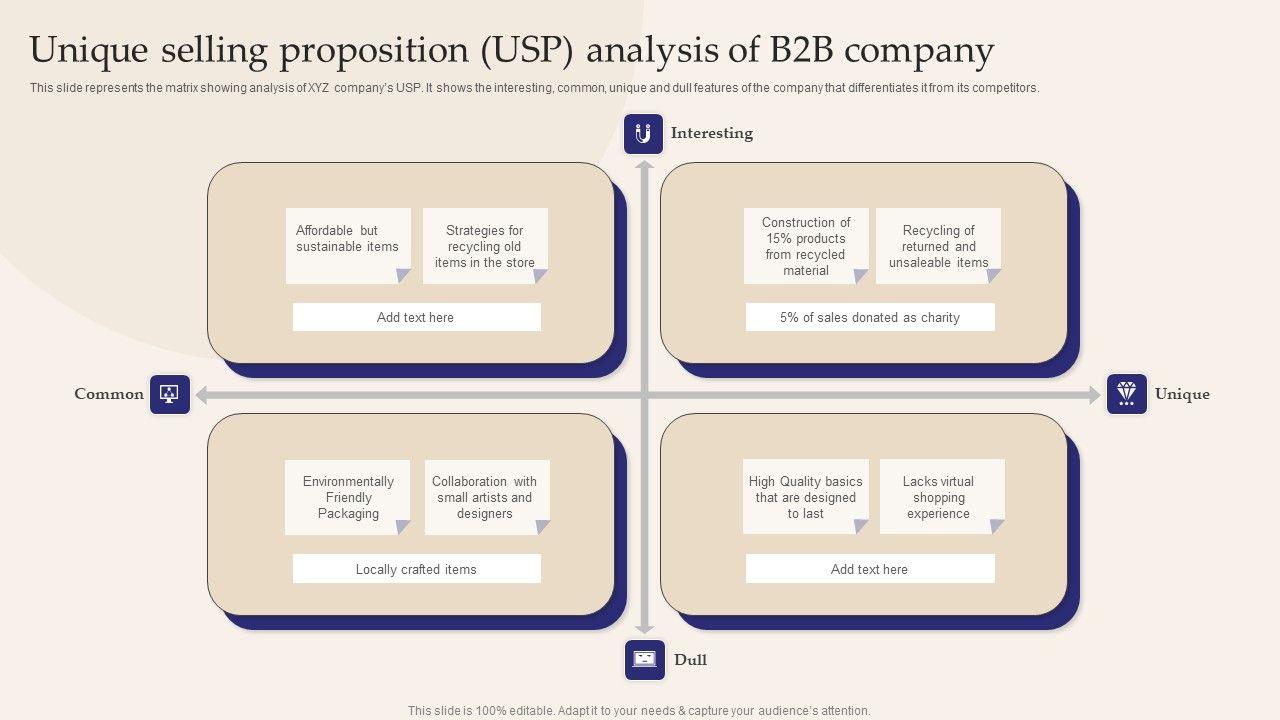 Unique selling proposition (USP) analysis of B2B company

This slide represents the matrix showing analysis of XYZ company's USP. It shows the interesting, common, unique and dull features of the company that differentiates it from its competitors.

Interesting

Affordable but sustainable items

Strategies for recycling old items in the store

Add text here

Construction of 15% products from recycled material

Recycling of returned and unsaleable items

5% of sales donated as charity

Common

Unique

Environmentally Friendly Packaging

Collaboration with small artists and designers

Locally crafted items

High Quality basics that are designed to last

Lacks virtual shopping experience

Add text here

Dull

This slide is 100% editable. Adapt it to your needs & capture your audience's attention.